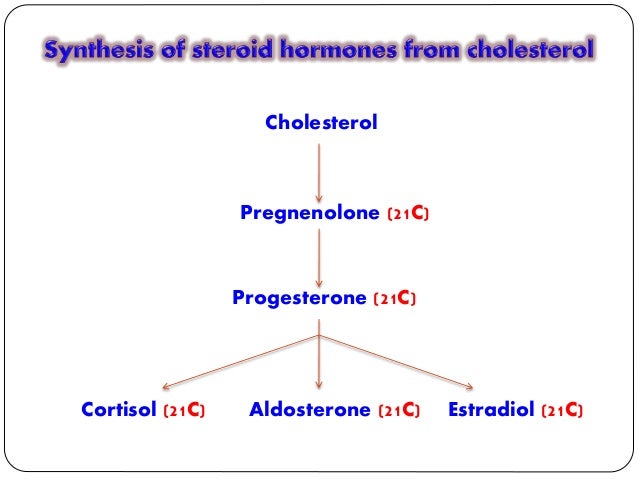 Synthesis of steroid hormones from cholesterol

Cholesterol

Pregnenolone (21C)

Progesterone (21C)

Cortisol (21C)

Aldosterone (21C)

Estradiol (21C)